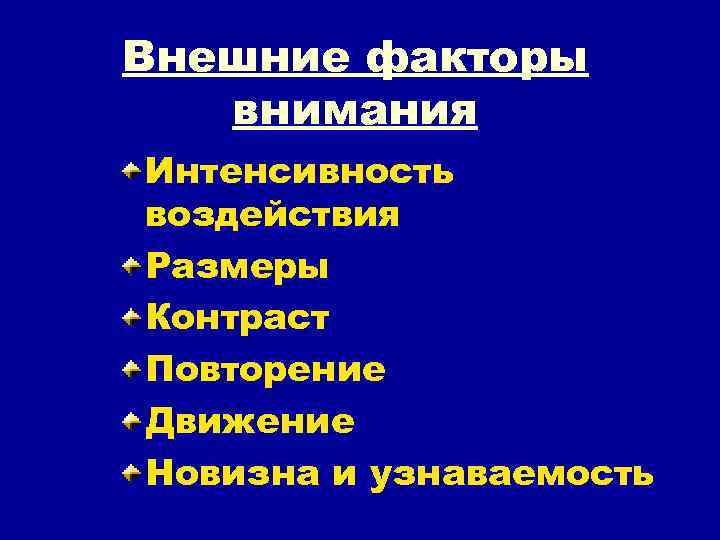 Внешние факторы внимания

Интенсивность воздействия
Размеры
Контраст
Повторение
Движение
Новизна и узнаваемость